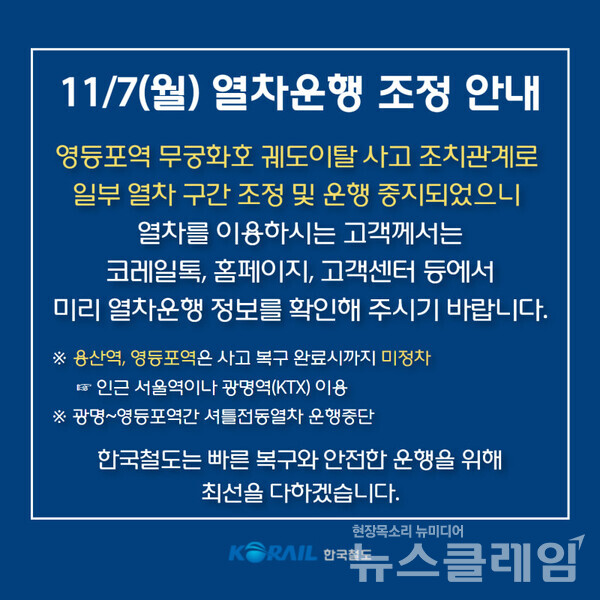 11/7(월) 열차운행 조정 안내

영등포역 무궁화호 궤도이탈 사고 조치관계로 일부 열차 구간 조정 및 운행 중지되었으니 열차를 이용하시는 고객께서는 코레일톡, 홈페이지, 고객센터 등에서 미리 열차운행 정보를 확인해 주시기 바랍니다.

※ 용산역, 영등포역은 사고 복구 완료시까지 미정차
☞ 인근 서울역이나 광명역(KTX) 이용
※ 광명~영등포역간 셔틀전동열차 운행중단

한국철도는 빠른 복구와 안전한 운행을 위해 최선을 다하겠습니다.

KORAIL 한국철도

현장목소리 뉴미디어
뉴스클레임